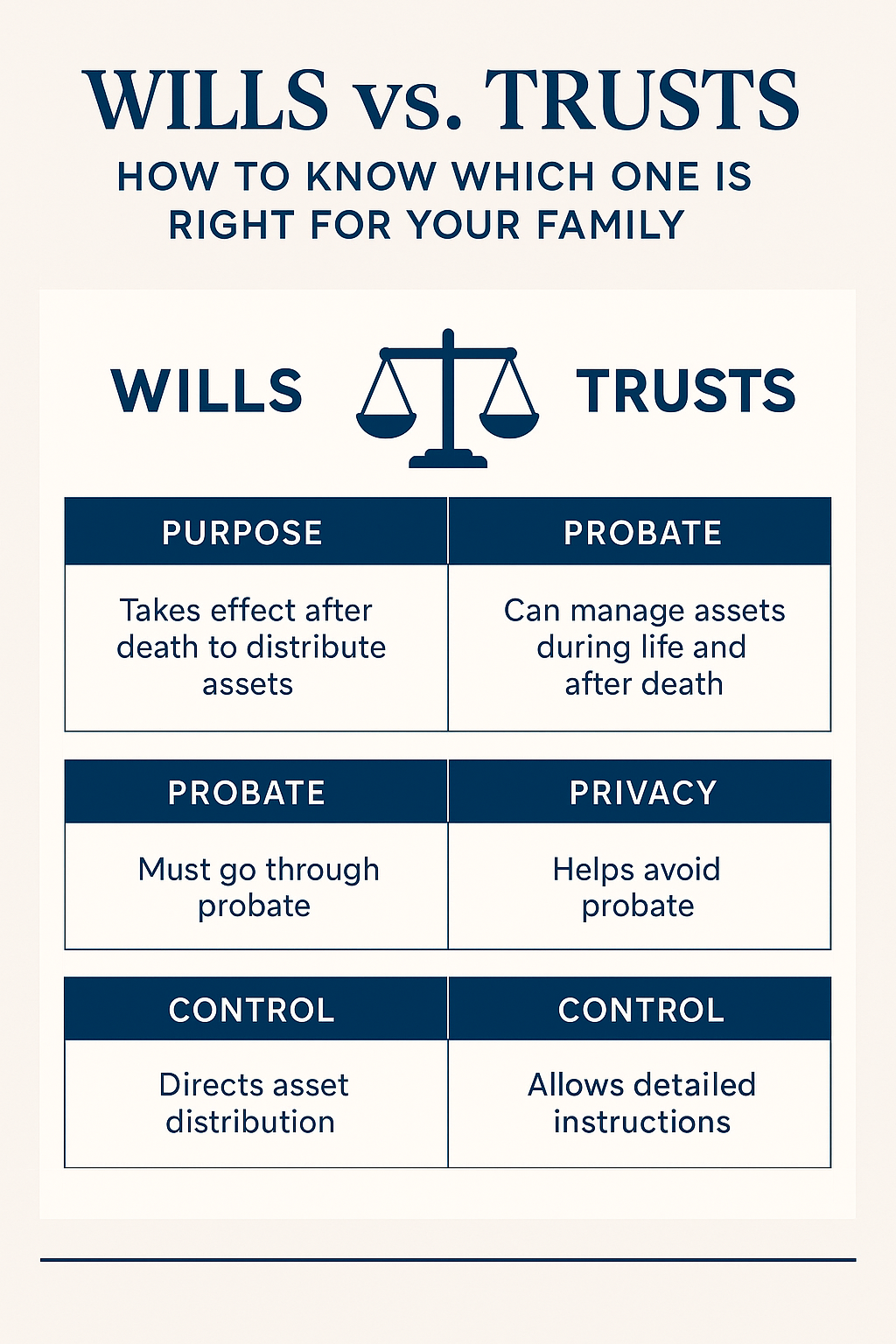 WILLS vs. TRUSTS

HOW TO KNOW WHICH ONE IS RIGHT FOR YOUR FAMILY

WILLS

TRUSTS

| PURPOSE | PROBATE |
|---|---|
| Takes effect after death to distribute assets | Can manage assets during life and after death |

| PROBATE | PRIVACY |
|---|---|
| Must go through probate | Helps avoid probate |

| CONTROL | CONTROL |
|---|---|
| Directs asset distribution | Allows detailed instructions |